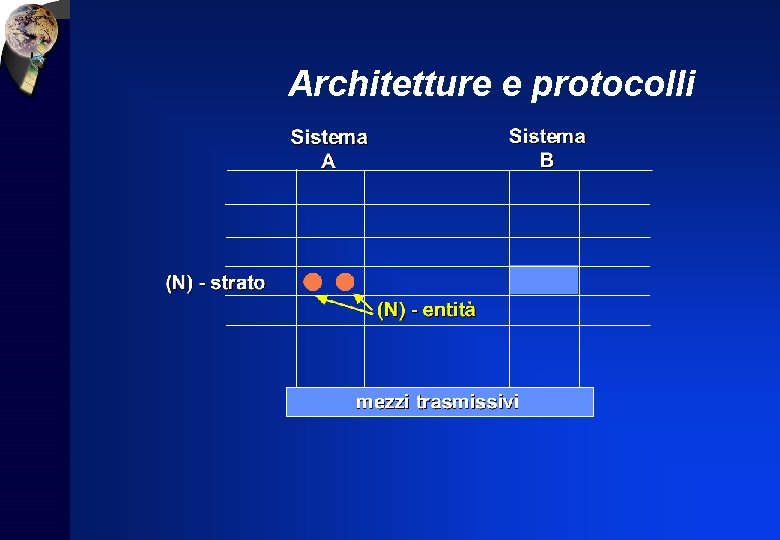 Architetture e protocolli

Sistema A

Sistema B

(N) - strato

(N) - entità

mezzi trasmissivi